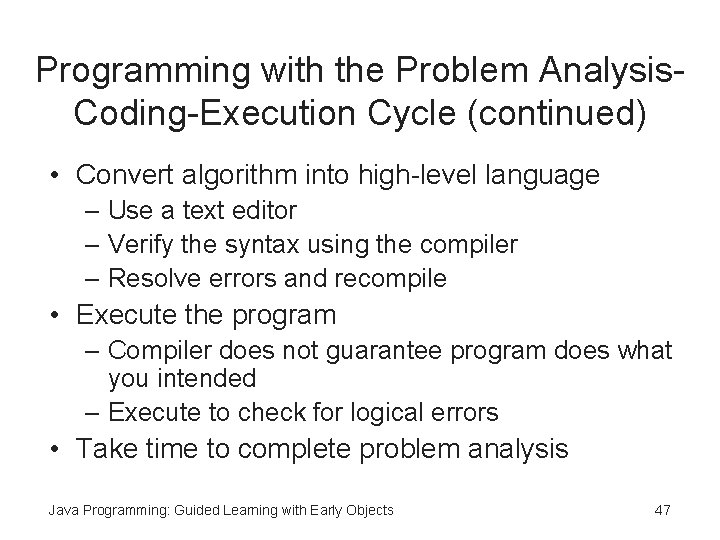 Programming with the Problem Analysis-Coding-Execution Cycle (continued)

• Convert algorithm into high-level language
– Use a text editor
– Verify the syntax using the compiler
– Resolve errors and recompile
• Execute the program
– Compiler does not guarantee program does what you intended
– Execute to check for logical errors
• Take time to complete problem analysis

Java Programming: Guided Learning with Early Objects

47